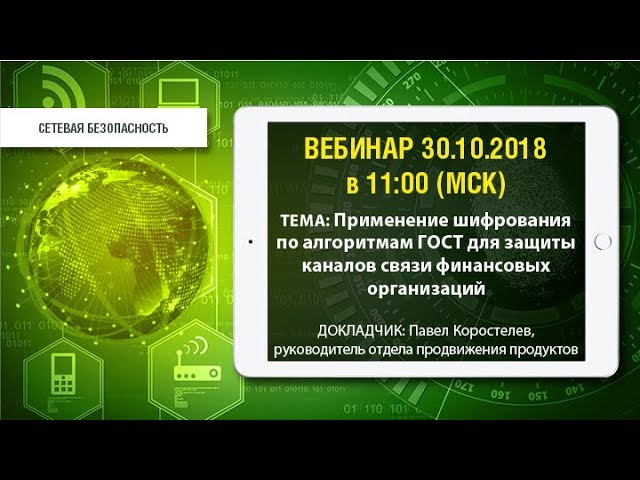 СЕТЕВАЯ БЕЗОПАСНОСТЬ

ВЕБИНАР 30.10.2018
в 11:00 (МСК)

ТЕМА: Применение шифрования по алгоритмам ГОСТ для защиты каналов связи финансовых организаций

ДОКЛАДЧИК: Павел Коростелев, руководитель отдела продвижения продуктов